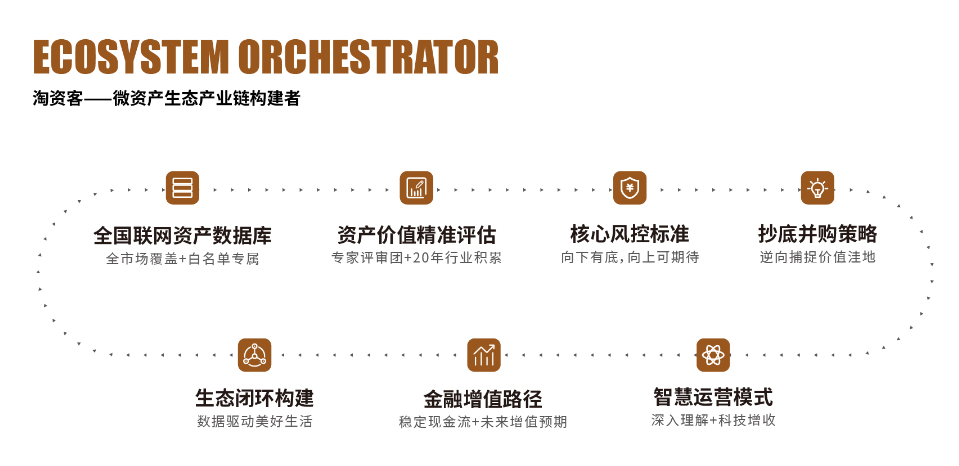 ECOSYSTEM ORCHESTRATOR

淘资客——微资产生态产业链构建者

全国联网资产数据库
全市场覆盖+白名单专属

资产价值精准评估
专家评审团+20年行业积累

核心风控标准
向下有底，向上可期待

抄底并购策略
逆向捕捉价值洼地

生态闭环构建
数据驱动美好生活

金融增值路径
稳定现金流+未来增值预期

智慧运营模式
深入理解+科技增收